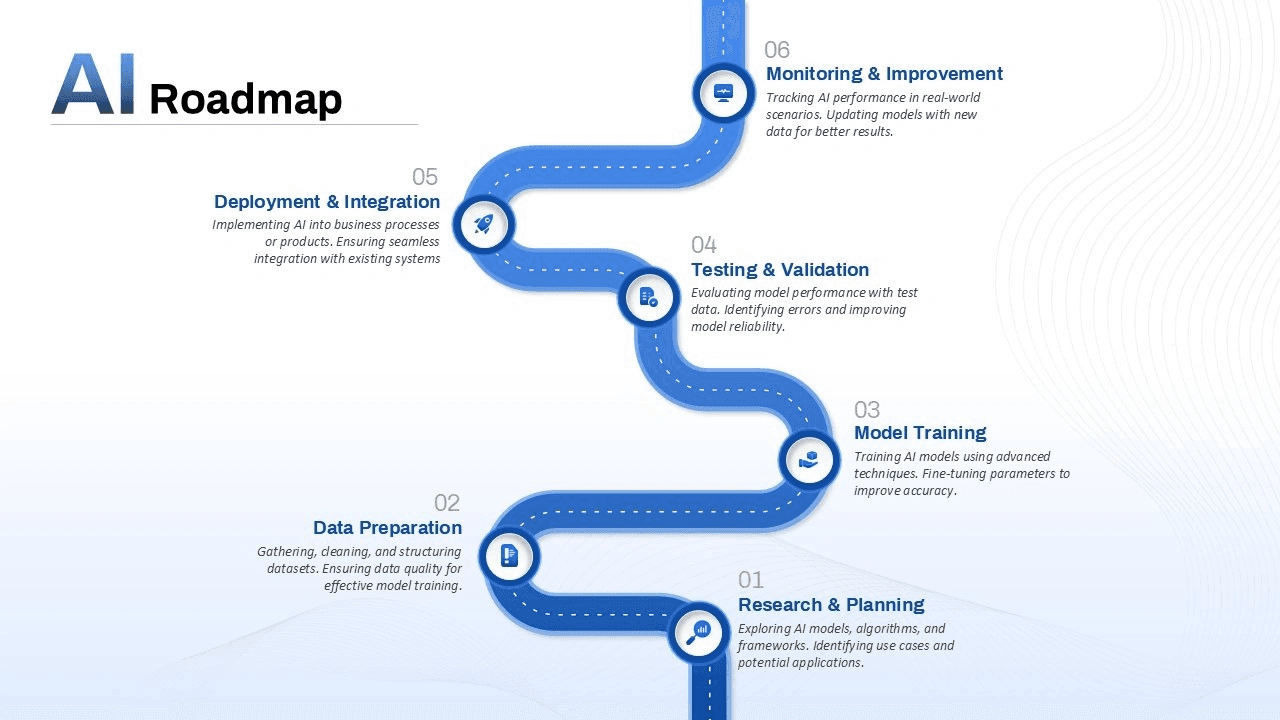 AI Roadmap

06
Monitoring & Improvement
Tracking AI performance in real-world scenarios. Updating models with new data for better results.

05
Deployment & Integration
Implementing AI into business processes or products. Ensuring seamless integration with existing systems

04
Testing & Validation
Evaluating model performance with test data. Identifying errors and improving model reliability.

03
Model Training
Training AI models using advanced techniques. Fine-tuning parameters to improve accuracy.

02
Data Preparation
Gathering, cleaning, and structuring datasets. Ensuring data quality for effective model training.

01
Research & Planning
Exploring AI models, algorithms, and frameworks. Identifying use cases and potential applications.